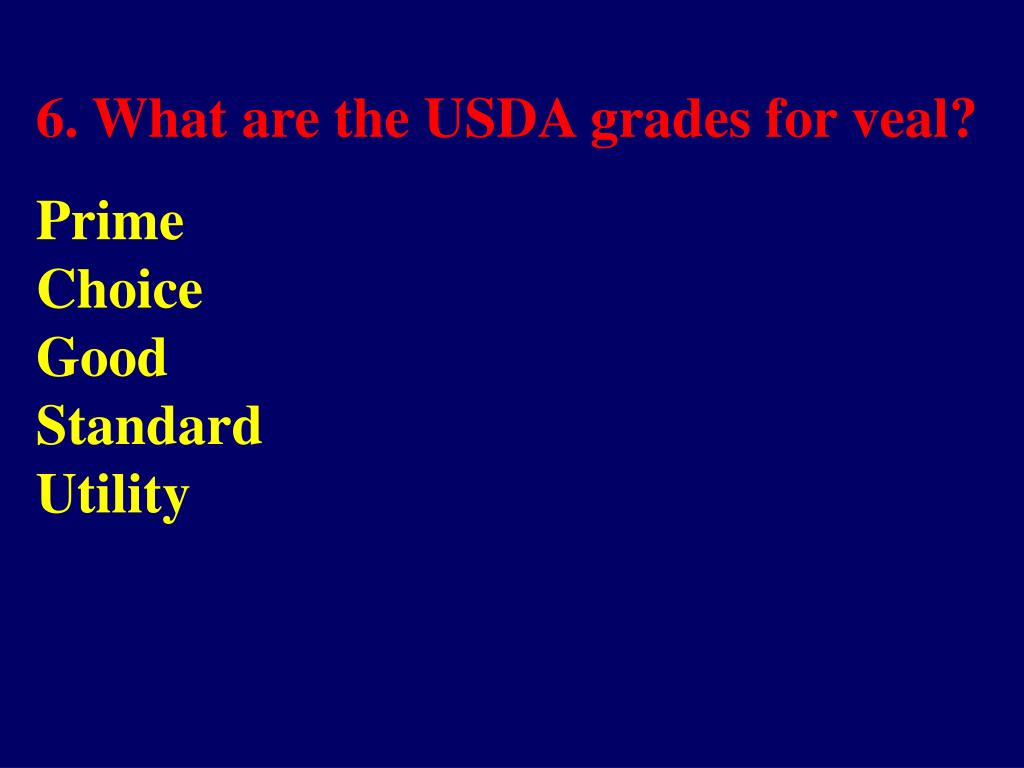 6. What are the USDA grades for veal?

Prime
Choice
Good
Standard
Utility